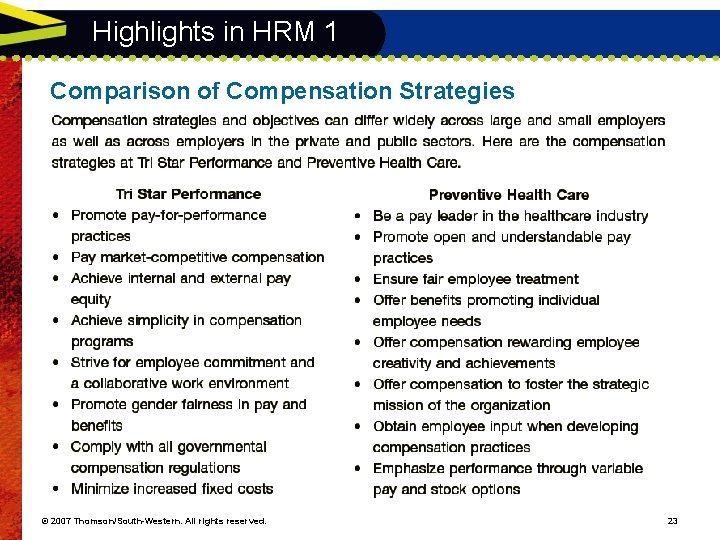 Highlights in HRM 1

Comparison of Compensation Strategies

Compensation strategies and objectives can differ widely across large and small employers as well as across employers in the private and public sectors. Here are the compensation strategies at Tri Star Performance and Preventive Health Care.

Tri Star Performance
• Promote pay-for-performance practices
• Pay market-competitive compensation
• Achieve internal and external pay equity
• Achieve simplicity in compensation programs
• Strive for employee commitment and a collaborative work environment
• Promote gender fairness in pay and benefits
• Comply with all governmental compensation regulations
• Minimize increased fixed costs

Preventive Health Care
• Be a pay leader in the healthcare industry
• Promote open and understandable pay practices
• Ensure fair employee treatment
• Offer benefits promoting individual employee needs
• Offer compensation rewarding employee creativity and achievements
• Offer compensation to foster the strategic mission of the organization
• Obtain employee input when developing compensation practices
• Emphasize performance through variable pay and stock options

© 2007 Thomson/South-Western. All rights reserved.

23